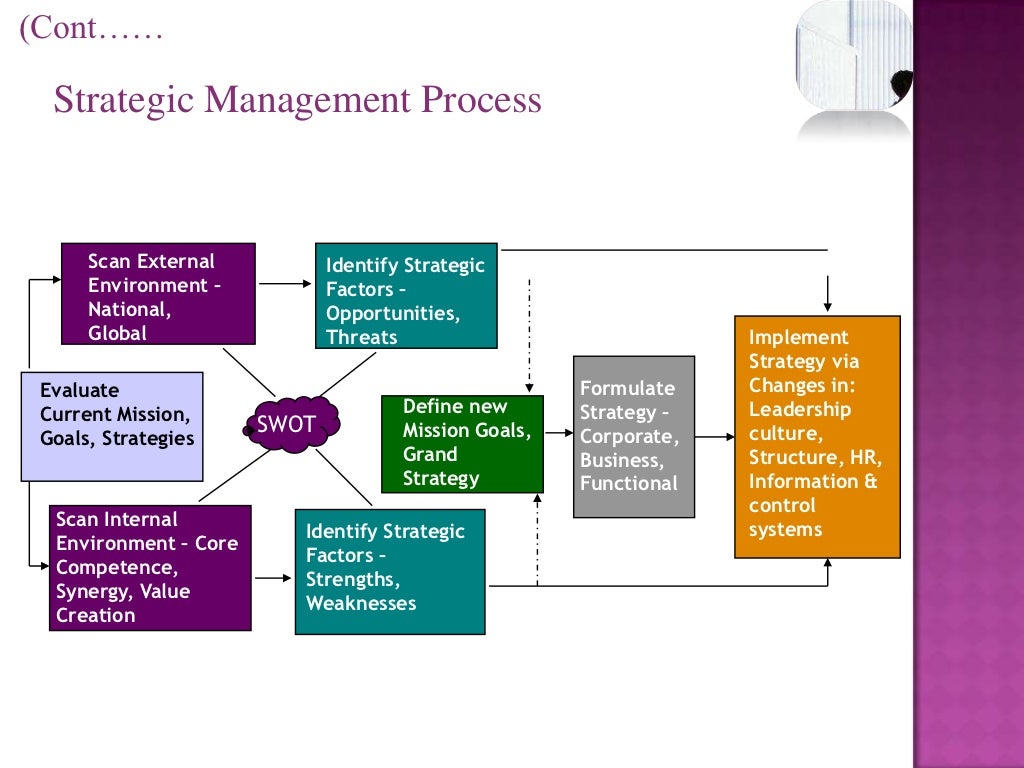 (Cont……

Strategic Management Process

Scan External Environment – National, Global

Identify Strategic Factors – Opportunities, Threats

Evaluate Current Mission, Goals, Strategies

SWOT

Define new Mission Goals, Grand Strategy

Formulate Strategy – Corporate, Business, Functional

Implement Strategy via Changes in: Leadership culture, Structure, HR, Information & control systems

Scan Internal Environment – Core Competence, Synergy, Value Creation

Identify Strategic Factors – Strengths, Weaknesses